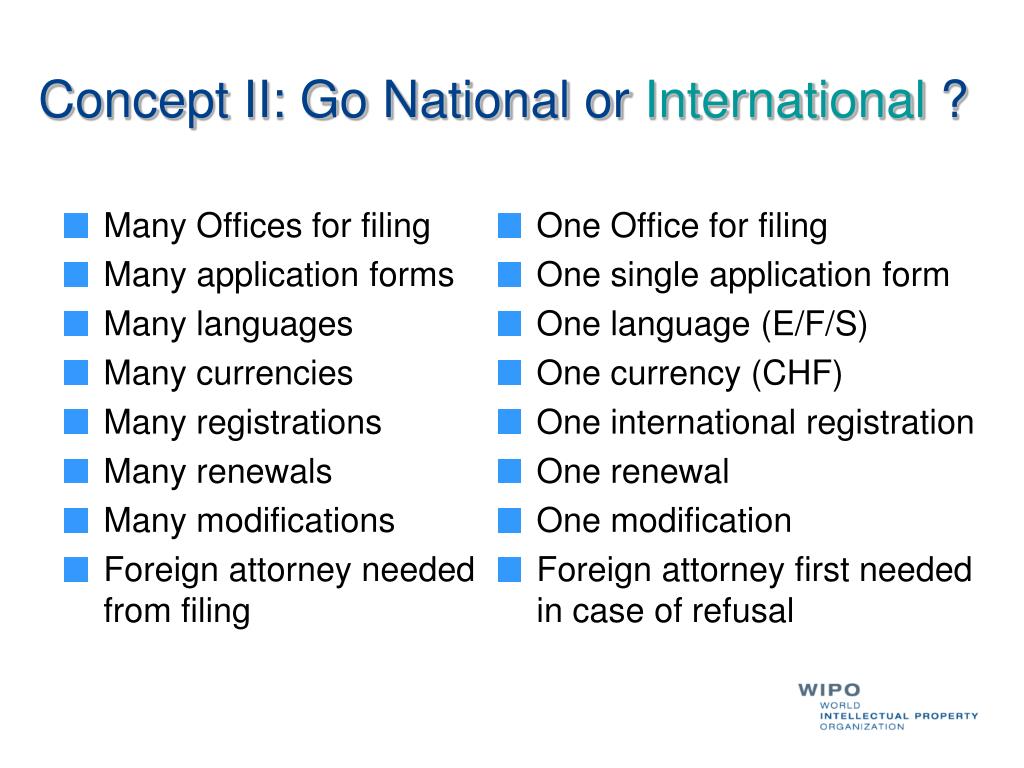 Concept II: Go National or International ?

Many Offices for filing
Many application forms
Many languages
Many currencies
Many registrations
Many renewals
Many modifications
Foreign attorney needed from filing

One Office for filing
One single application form
One language (E/F/S)
One currency (CHF)
One international registration
One renewal
One modification
Foreign attorney first needed in case of refusal

WIPO
WORLD
INTELLECTUAL PROPERTY
ORGANIZATION